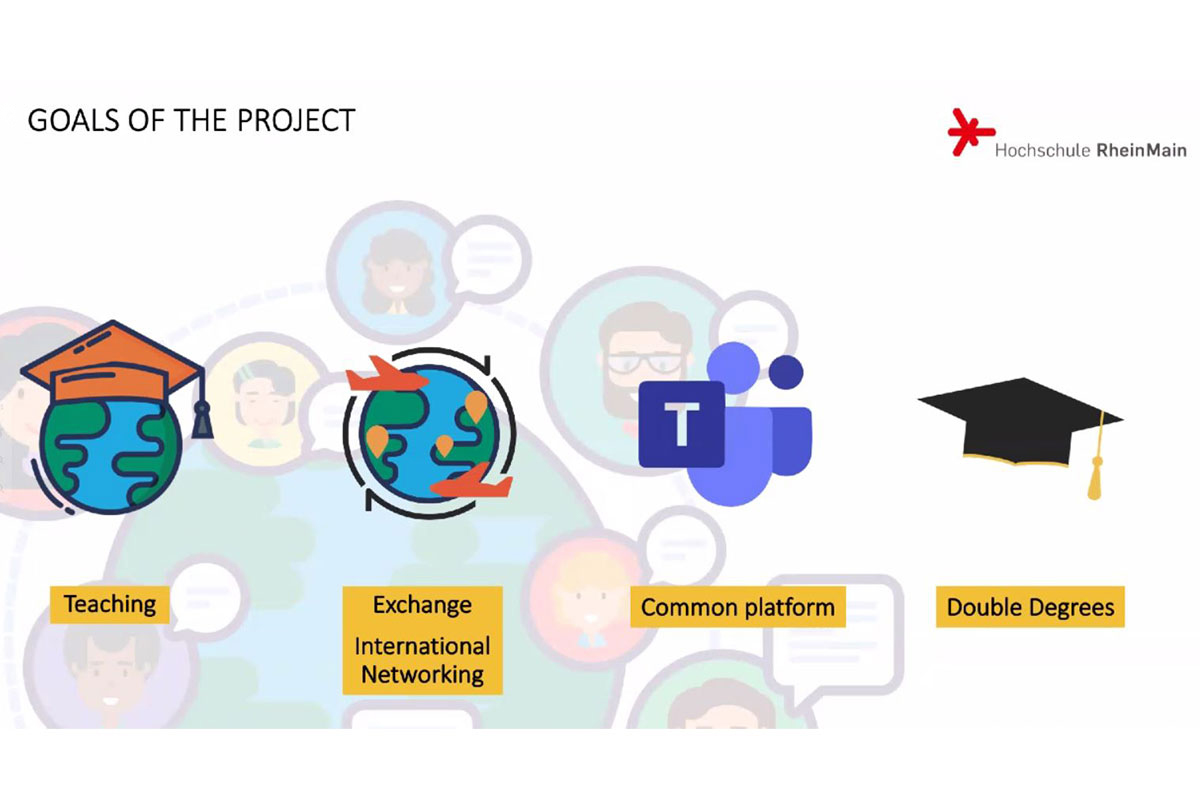 GOALS OF THE PROJECT

Hochschule RheinMain

T

Teaching

Exchange

International Networking

Common platform

Double Degrees